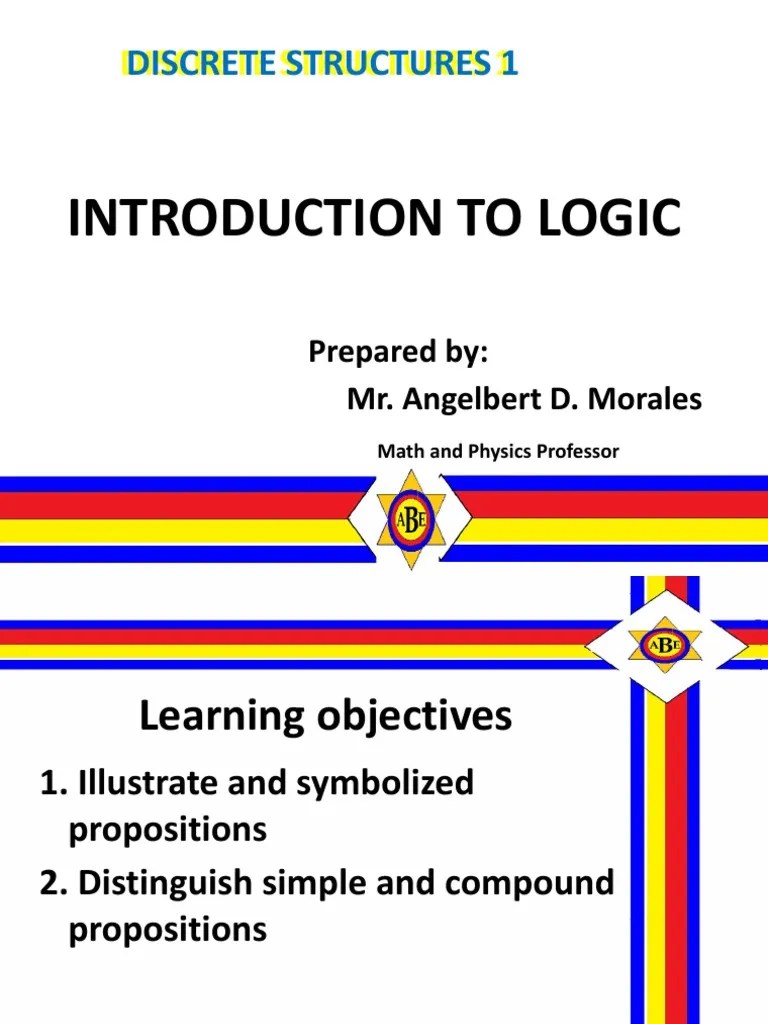 DISCRETE STRUCTURES 1

INTRODUCTION TO LOGIC

Prepared by:
Mr. Angelbert D. Morales

Math and Physics Professor

ABE

ABE

Learning objectives

1. Illustrate and symbolized propositions

2. Distinguish simple and compound propositions